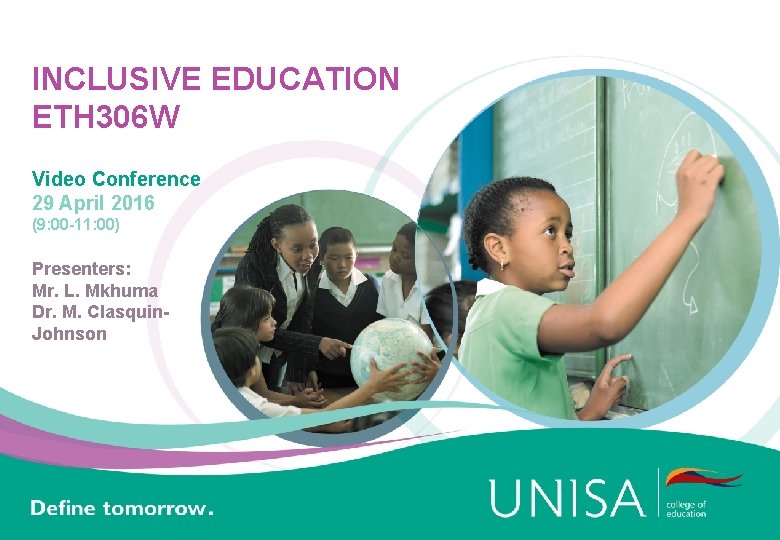 INCLUSIVE EDUCATION
ETH306W

Video Conference
29 April 2016
(9:00-11:00)

Presenters:
Mr. L. Mkhuma
Dr. M. Clasquin-Johnson

Define tomorrow.

UNISA college of education